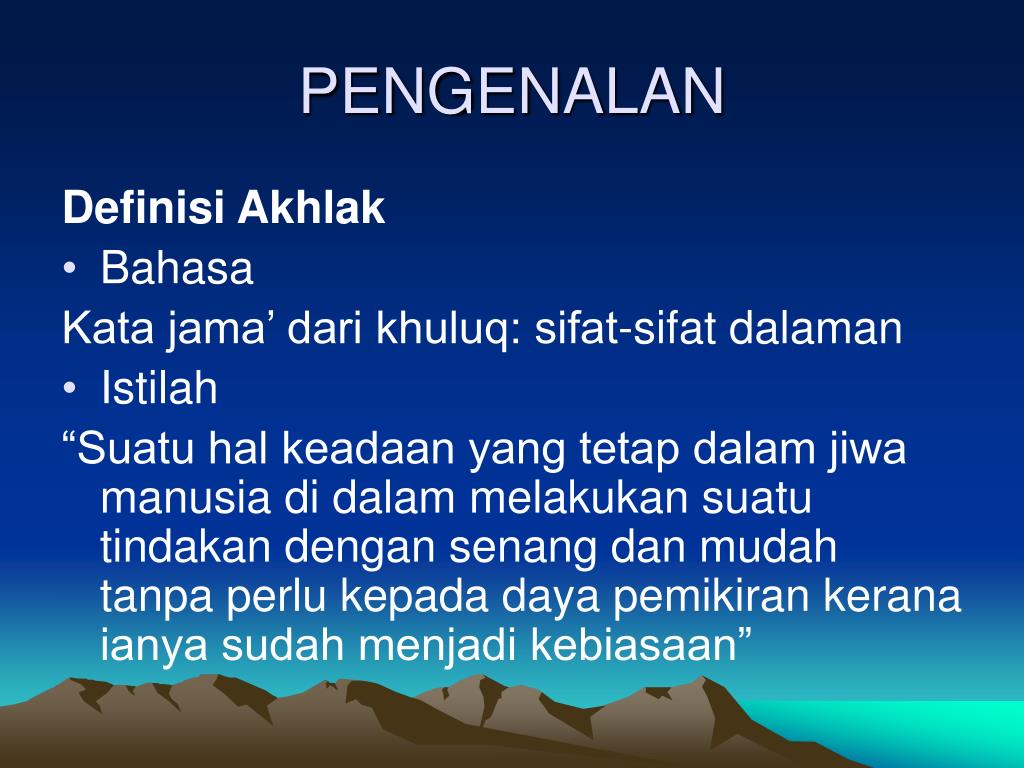 PENGENALAN

Definisi Akhlak

• Bahasa

Kata jama’ dari khuluq: sifat-sifat dalaman

• Istilah

“Suatu hal keadaan yang tetap dalam jiwa manusia di dalam melakukan suatu tindakan dengan senang dan mudah tanpa perlu kepada daya pemikiran kerana ianya sudah menjadi kebiasaan”